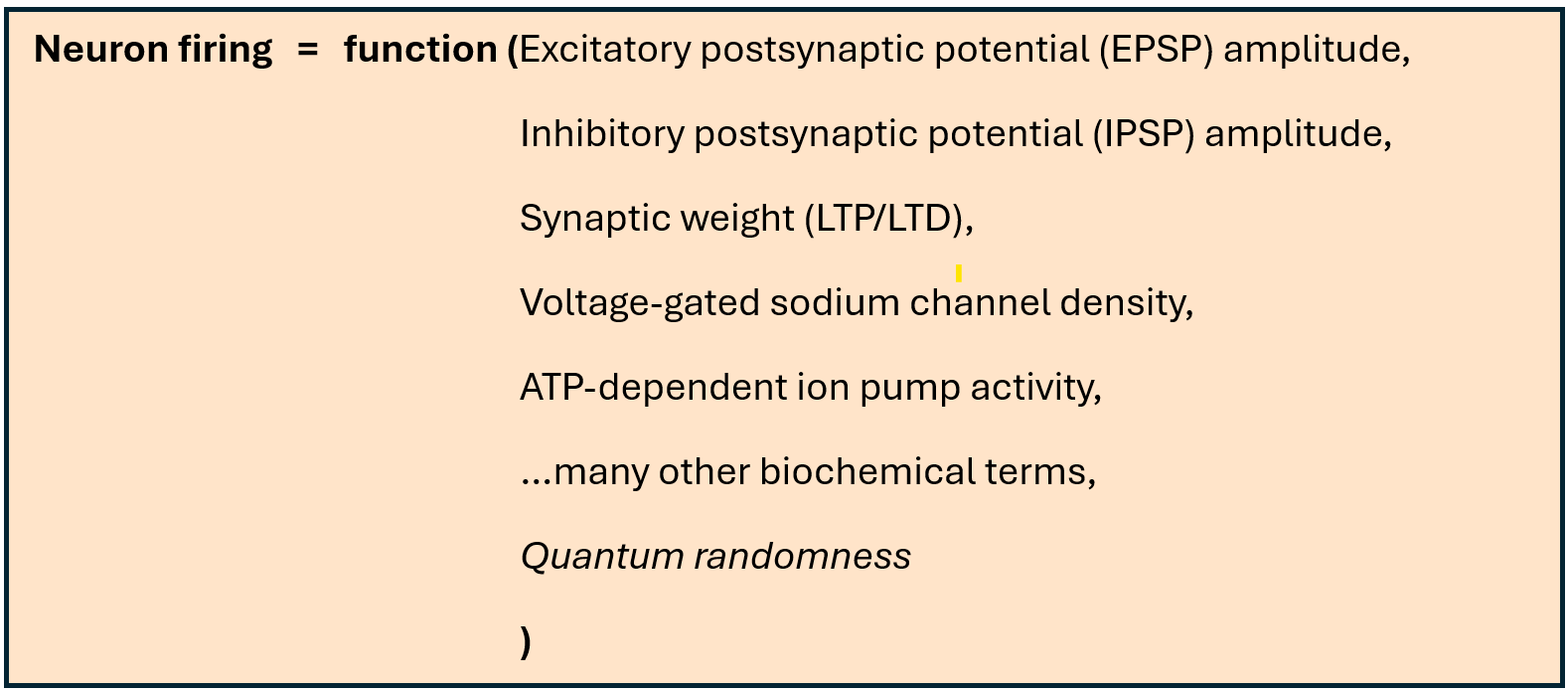 Neuron firing = function (Excitatory postsynaptic potential (EPSP) amplitude,

Inhibitory postsynaptic potential (IPSP) amplitude,

Synaptic weight (LTP/LTD),

Voltage-gated sodium channel density,

ATP-dependent ion pump activity,

...many other biochemical terms,

Quantum randomness

)